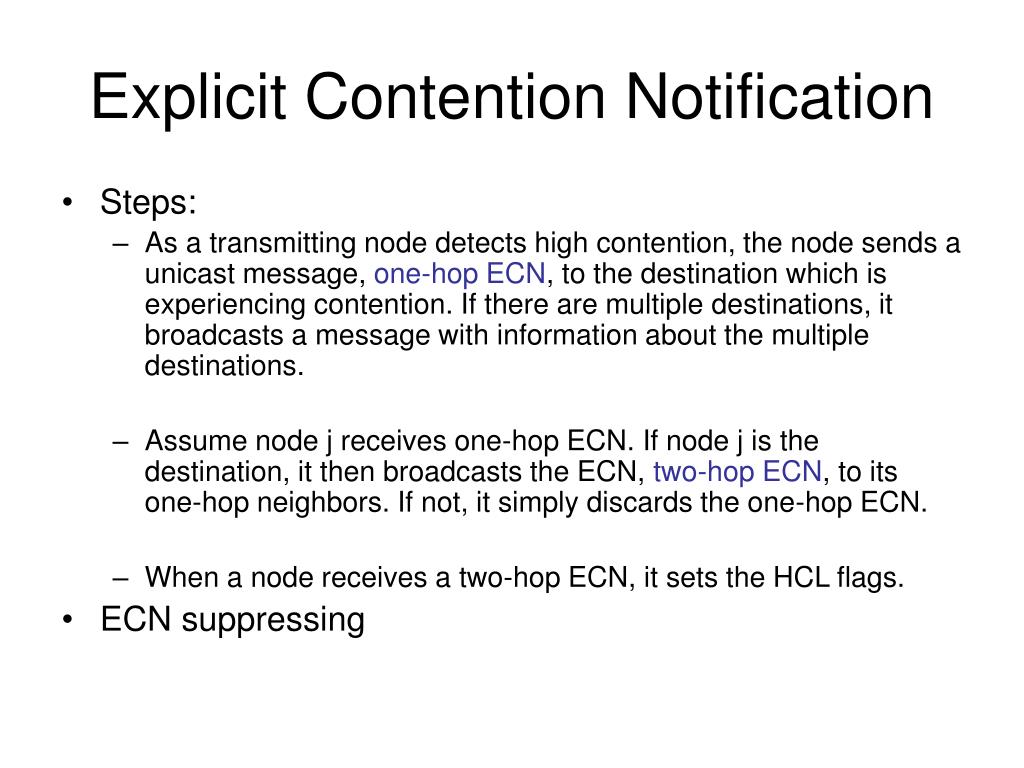 Explicit Contention Notification

• Steps:
– As a transmitting node detects high contention, the node sends a unicast message, one-hop ECN, to the destination which is experiencing contention. If there are multiple destinations, it broadcasts a message with information about the multiple destinations.

– Assume node j receives one-hop ECN. If node j is the destination, it then broadcasts the ECN, two-hop ECN, to its one-hop neighbors. If not, it simply discards the one-hop ECN.

– When a node receives a two-hop ECN, it sets the HCL flags.
• ECN suppressing